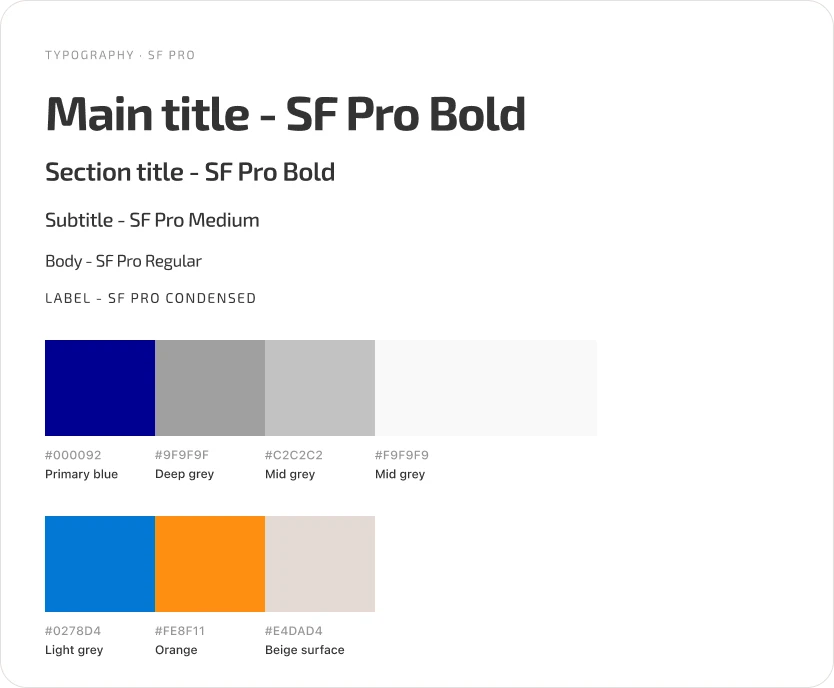 TYPOGRAPHY · SF PRO

Main title - SF Pro Bold

Section title - SF Pro Bold

Subtitle - SF Pro Medium

Body - SF Pro Regular

LABEL - SF PRO CONDENSED

#000092
Primary blue

#9F9F9F
Deep grey

#C2C2C2
Mid grey

#F9F9F9
Mid grey

#0278D4
Light grey

#FE8F11
Orange

#E4DAD4
Beige surface